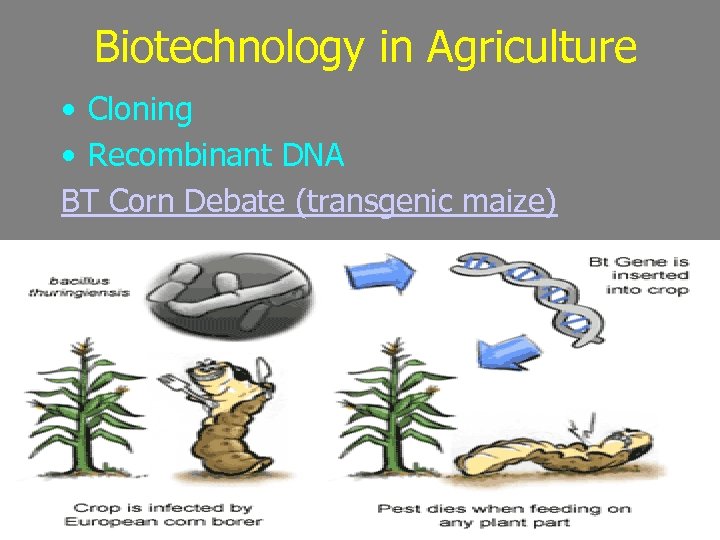 Biotechnology in Agriculture

• Cloning
• Recombinant DNA

BT Corn Debate (transgenic maize)

bacillus thuringiensis

Bt Gene is inserted into crop

Crop is infected by European corn borer

Pest dies when feeding on any plant part